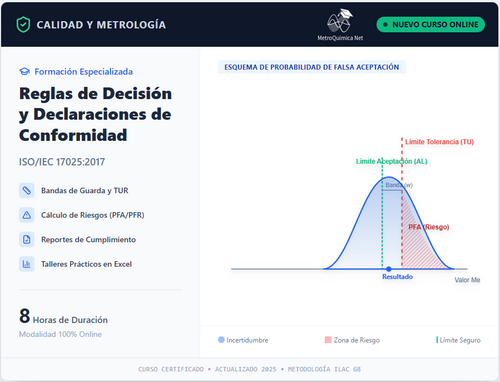 CALIDAD Y METROLOGÍA

MetroQuímica Net

NUEVO CURSO ONLINE

Formación Especializada

Reglas de Decisión y Declaraciones de Conformidad

ISO/IEC 17025:2017

Bandas de Guarda y TUR

Cálculo de Riesgos (PFA/PFR)

Reportes de Cumplimiento

Talleres Prácticos en Excel

8 Horas de Duración

Modalidad 100% Online

ESQUEMA DE PROBABILIDAD DE FALSA ACEPTACIÓN

Límite Tolerancia (TU)

Límite Aceptación (AL)

Banda (w)

PFA (Riesgo)

Resultado

Valor Me

Incertidumbre

Zona de Riesgo

Límite Seguro

CURSO CERTIFICADO • ACTUALIZADO 2025 • METODOLOGÍA ILAC G8